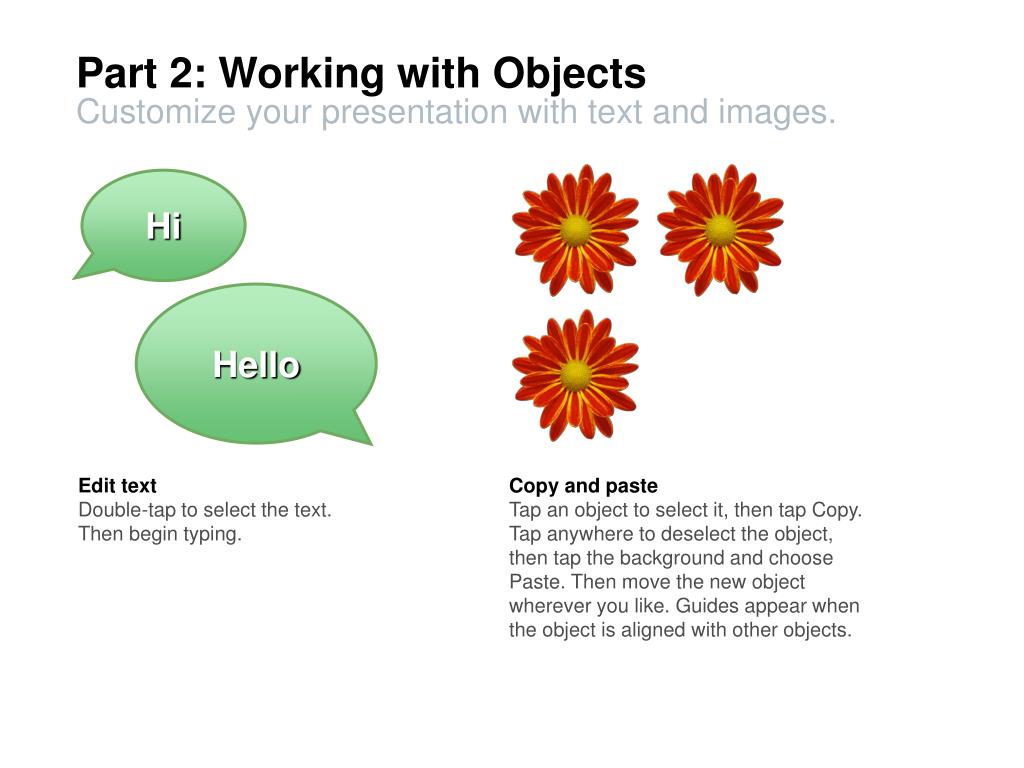 Part 2: Working with Objects
Customize your presentation with text and images.

Hi

Hello

Edit text
Double-tap to select the text. Then begin typing.

Copy and paste
Tap an object to select it, then tap Copy. Tap anywhere to deselect the object, then tap the background and choose Paste. Then move the new object wherever you like. Guides appear when the object is aligned with other objects.